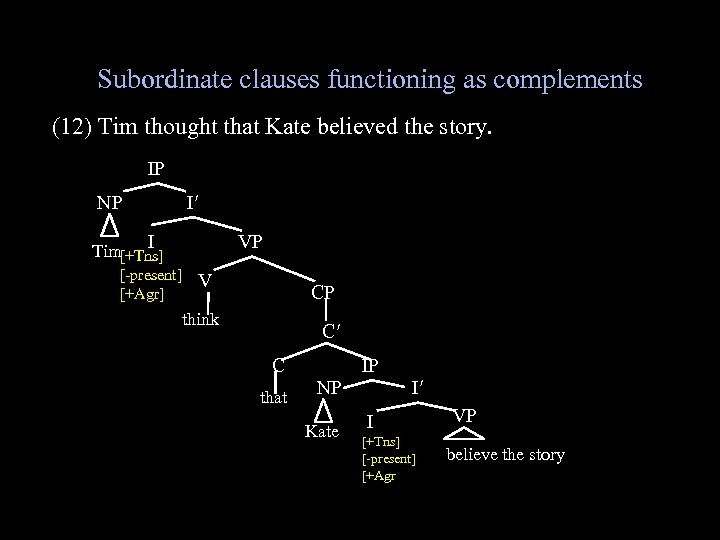 Subordinate clauses functioning as complements

(12) Tim thought that Kate believed the story.

IP

NP

I′

Tim

I

[+Tns]

[-present]

[+Agr]

VP

V

think

CP

C′

C

that

IP

NP

Kate

I′

I

[+Tns]

[-present]

[+Agr

VP

believe the story